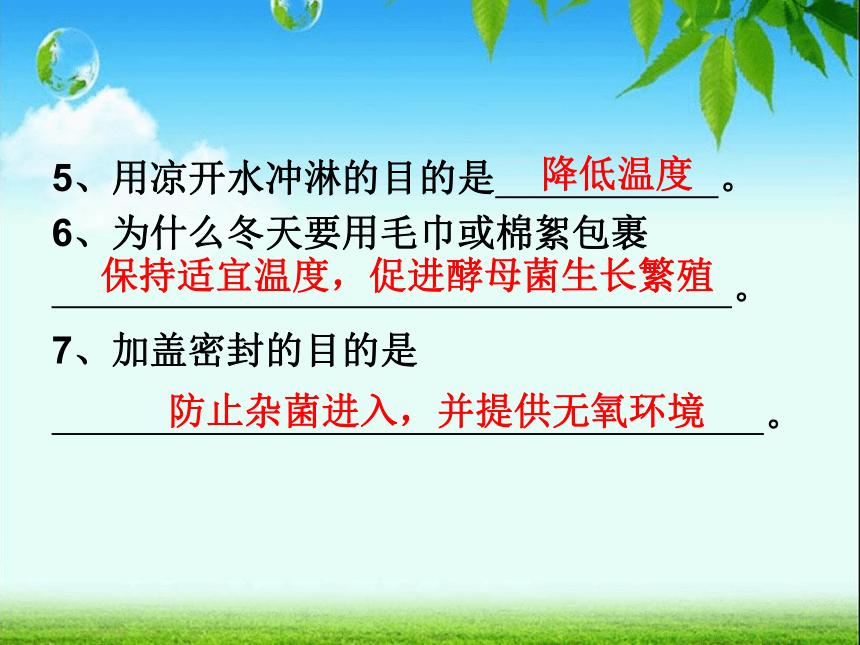 5、用凉开水冲淋的目的是 降低温度 。

6、为什么冬天要用毛巾或棉絮包裹

保持适宜温度，促进酵母菌生长繁殖 。

7、加盖密封的目的是

防止杂菌进入，并提供无氧环境 。